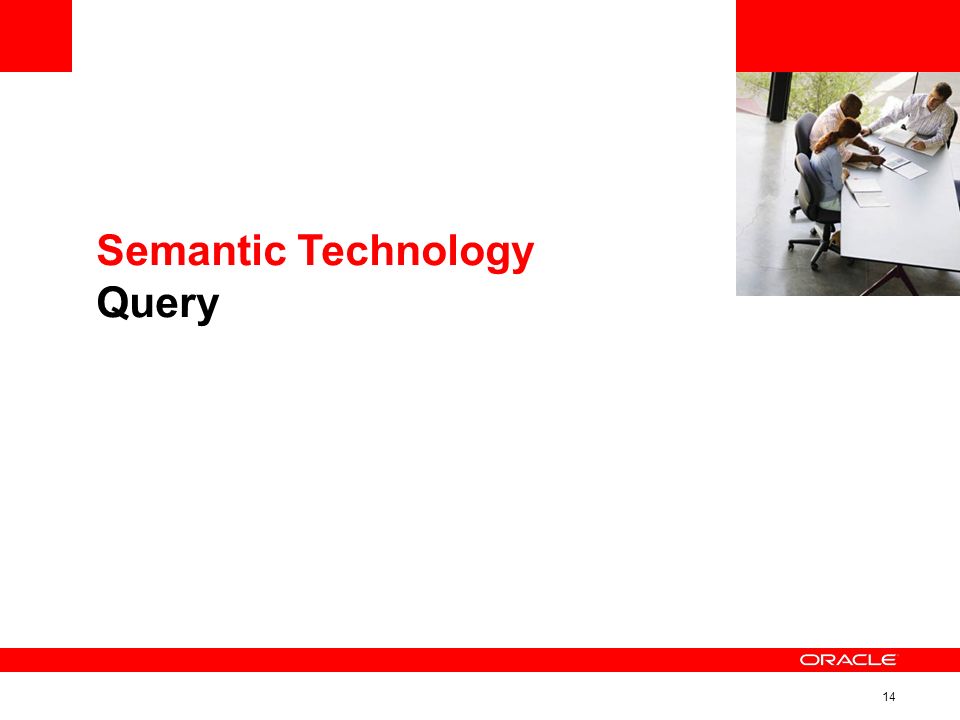 Semantic Technology
Query

ORACLE

14